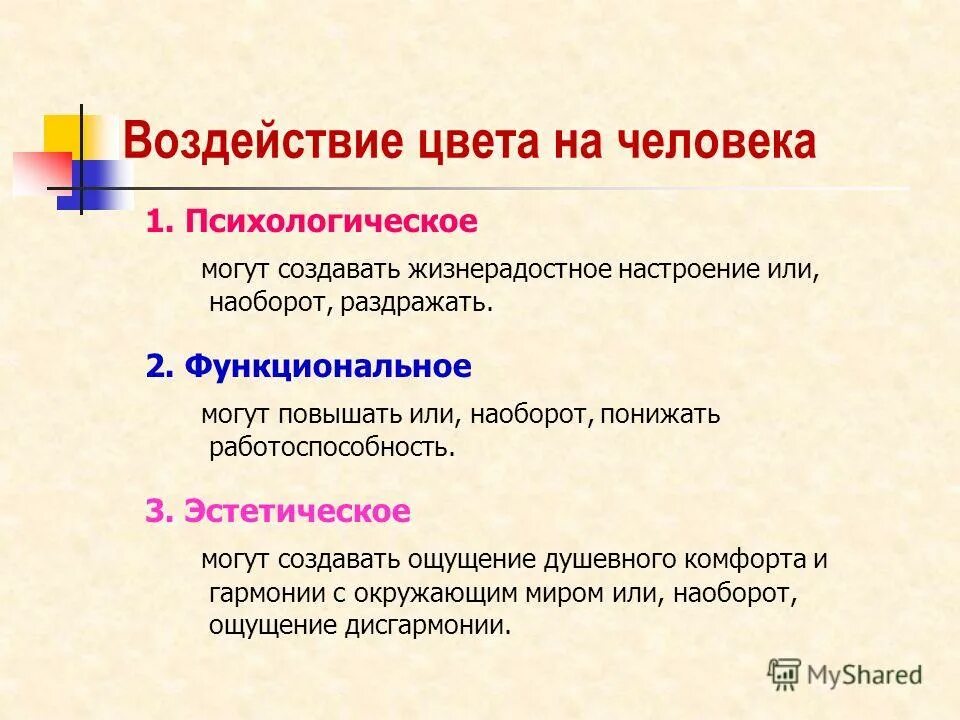 Воздействие цвета на человека

1. Психологическое

могут создавать жизнерадостное настроение или, наоборот, раздражать.

2. Функциональное

могут повышать или, наоборот, понижать работоспособность.

3. Эстетическое

могут создавать ощущение душевного комфорта и гармонии с окружающим миром или, наоборот, ощущение дисгармонии.

MyShared